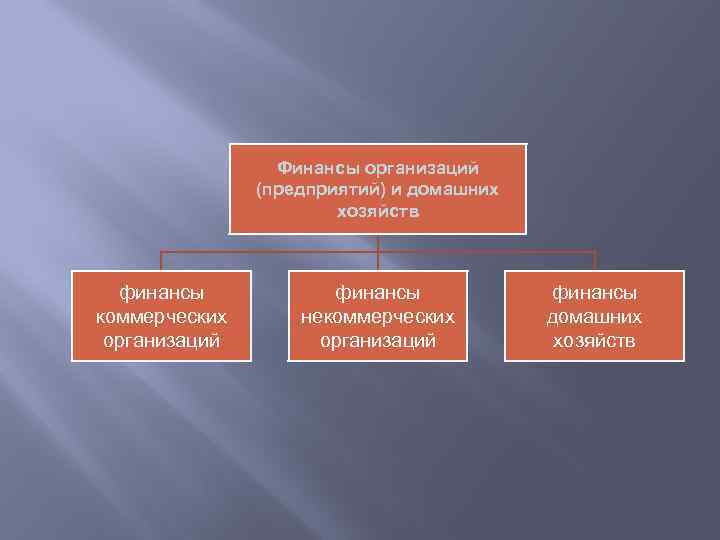 Финансы организаций (предприятий) и домашних хозяйств

финансы коммерческих организаций

финансы некоммерческих организаций

финансы домашних хозяйств